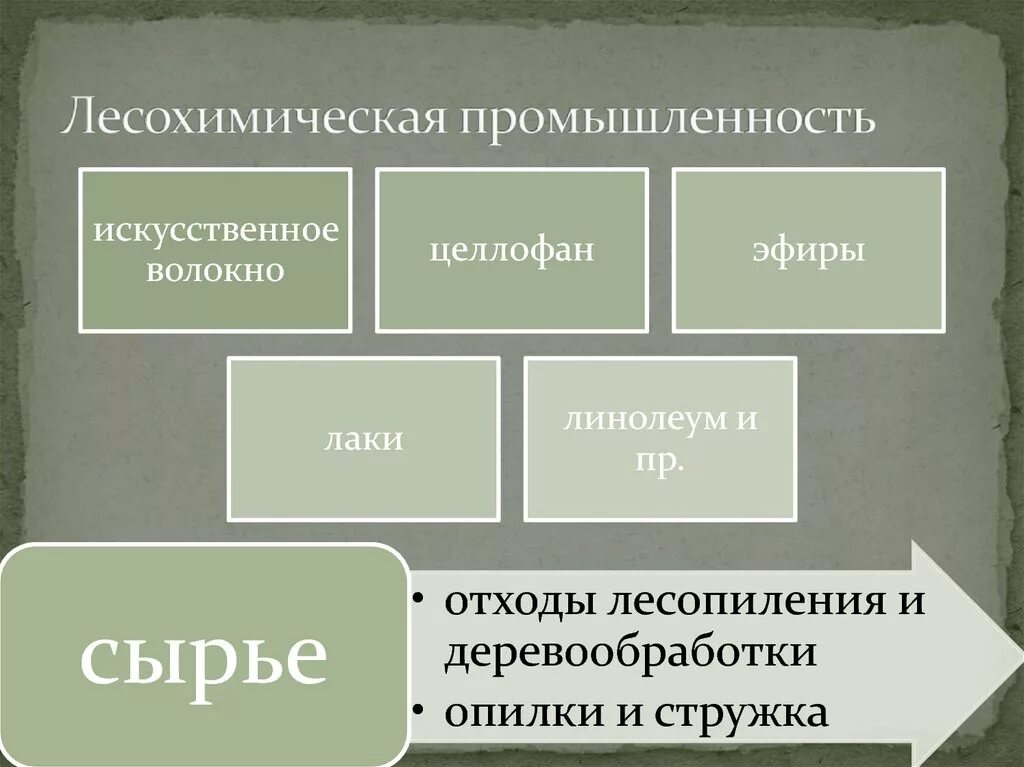 Лесохимическая промышленность

искусственное волокно

целлофан

эфиры

лаки

линолеум и пр.

сырье

• отходы лесопиления и деревообработки
• опилки и стружка